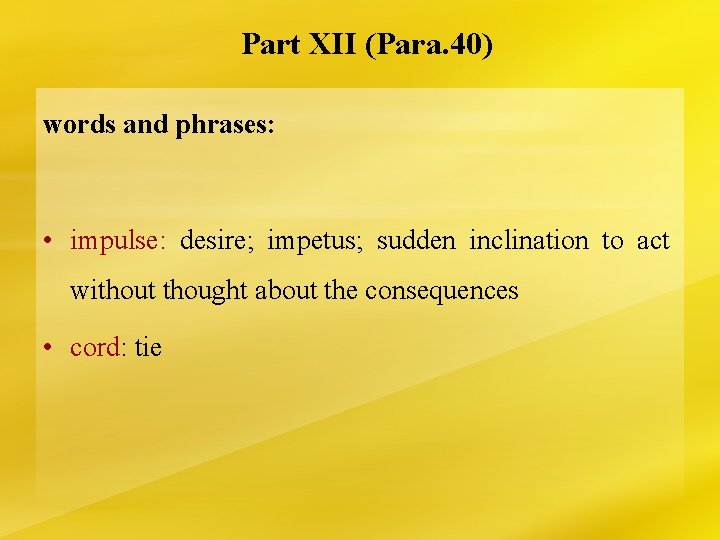 Part XII (Para.40)

words and phrases:

• impulse: desire; impetus; sudden inclination to act without thought about the consequences

• cord: tie